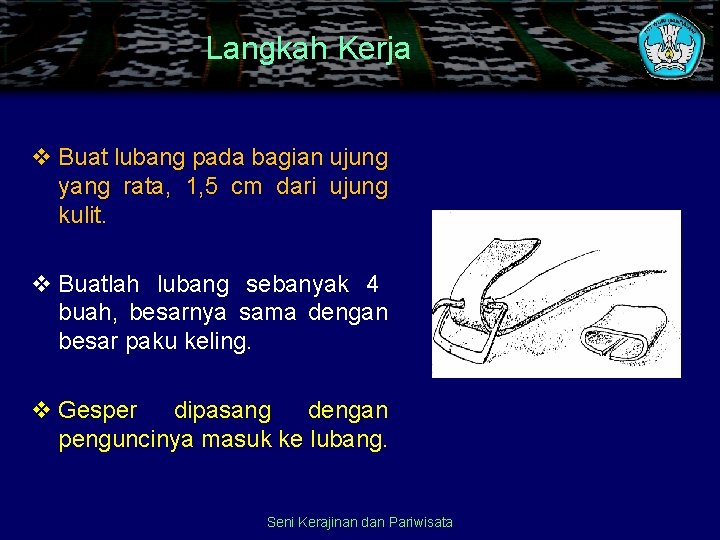 Langkah Kerja

❖ Buat lubang pada bagian ujung yang rata, 1,5 cm dari ujung kulit.

❖ Buatlah lubang sebanyak 4 buah, besarnya sama dengan besar paku keling.

❖ Gesper dipasang dengan penguncinya masuk ke lubang.

Seni Kerajinan dan Pariwisata